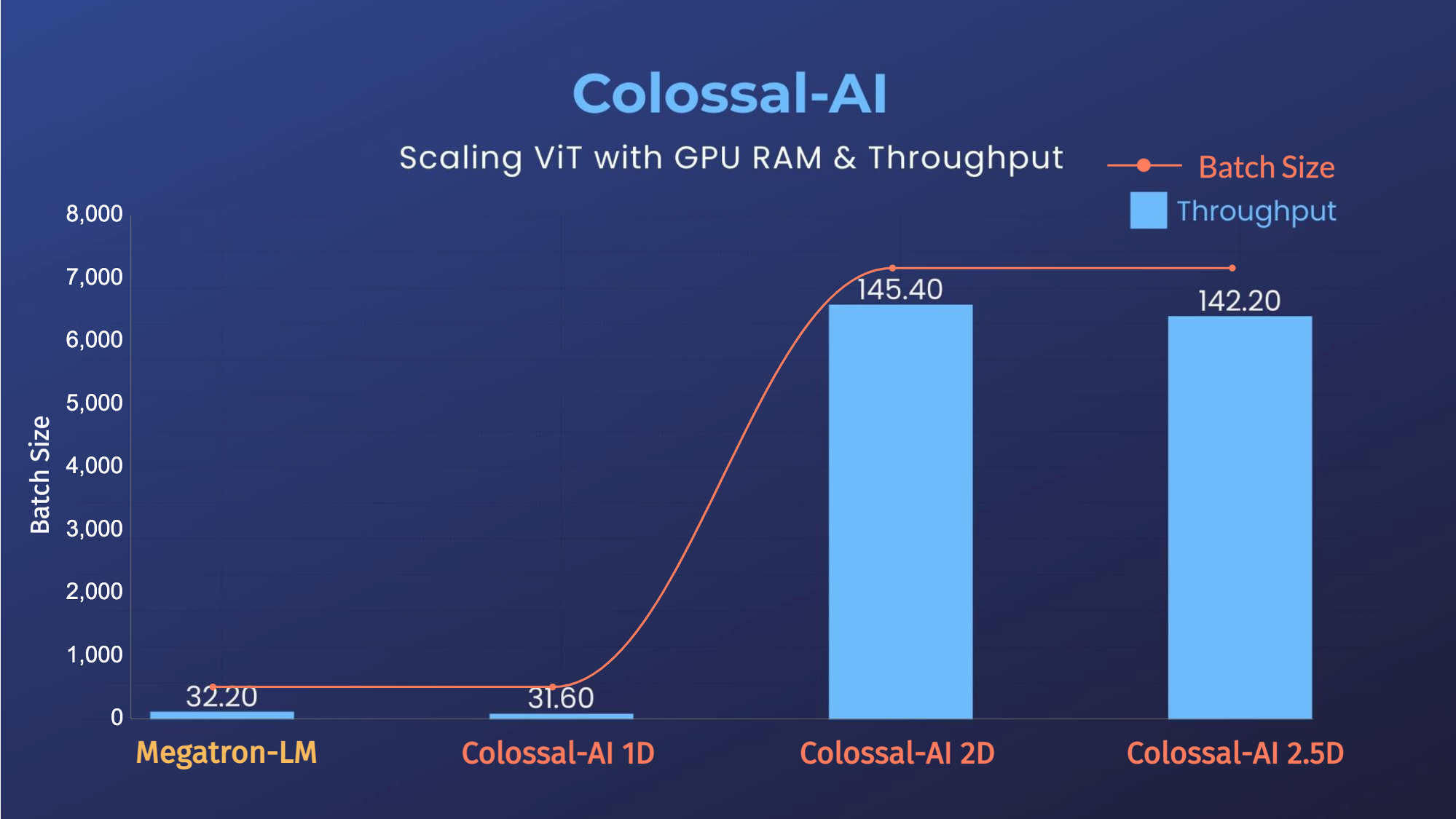 Colossal-AI

Scaling ViT with GPU RAM & Throughput

Batch Size
Throughput

Batch Size

8,000
7,000
6,000
5,000
4,000
3,000
2,000
1,000
0

32.20
31.60
145.40
142.20

Megatron-LM
Colossal-AI 1D
Colossal-AI 2D
Colossal-AI 2.5D